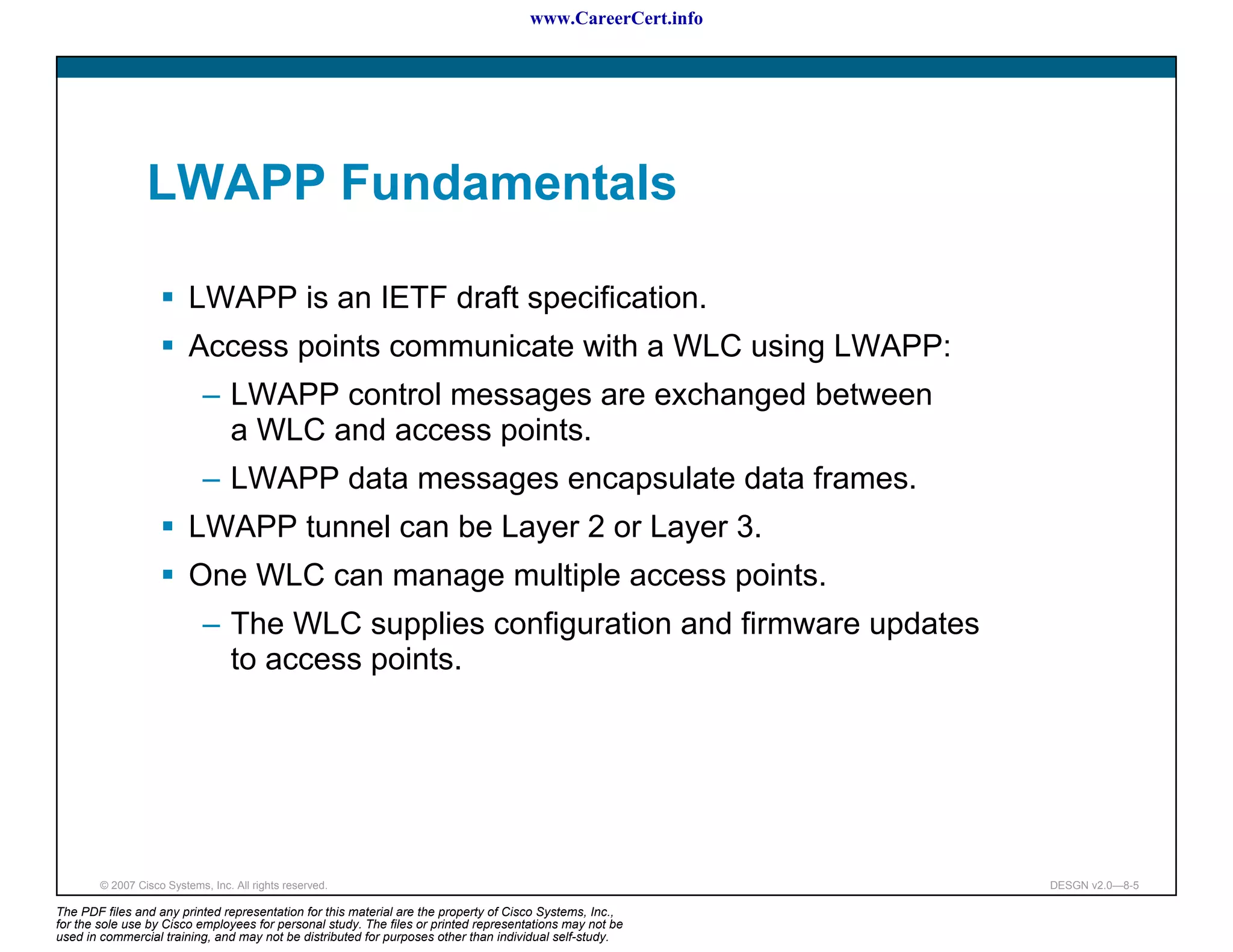 www.CareerCert.info

LWAPP Fundamentals

▪ LWAPP is an IETF draft specification.
▪ Access points communicate with a WLC using LWAPP:
– LWAPP control messages are exchanged between a WLC and access points.
– LWAPP data messages encapsulate data frames.
▪ LWAPP tunnel can be Layer 2 or Layer 3.
▪ One WLC can manage multiple access points.
– The WLC supplies configuration and firmware updates to access points.

© 2007 Cisco Systems, Inc. All rights reserved.

DESGN v2.0—8-5

The PDF files and any printed representation for this material are the property of Cisco Systems, Inc., for the sole use by Cisco employees for personal study. The files or printed representations may not be used in commercial training, and may not be distributed for purposes other than individual self-study.